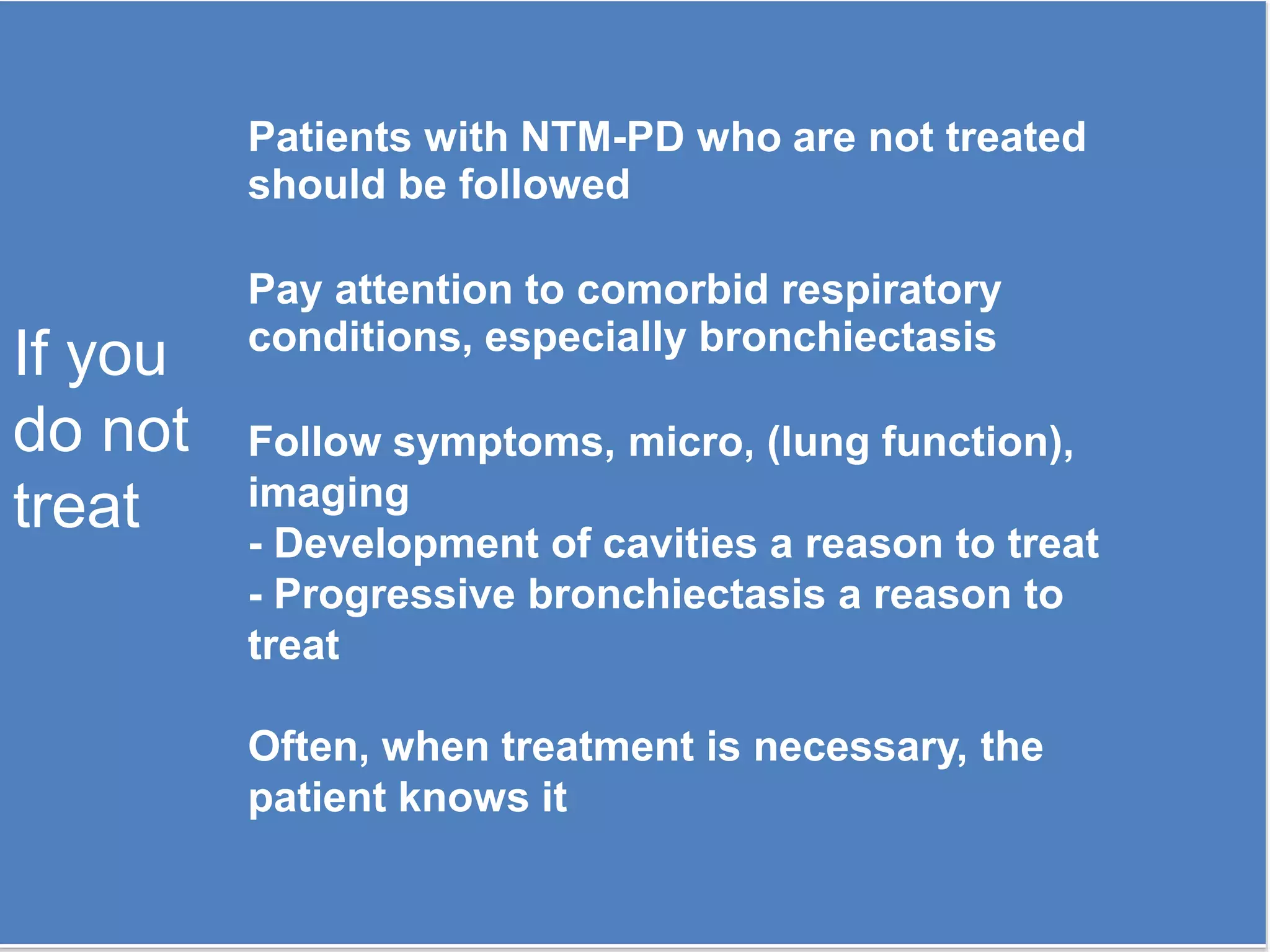 If you do not treat

Patients with NTM-PD who are not treated should be followed

Pay attention to comorbid respiratory conditions, especially bronchiectasis

Follow symptoms, micro, (lung function), imaging
- Development of cavities a reason to treat
- Progressive bronchiectasis a reason to treat

Often, when treatment is necessary, the patient knows it